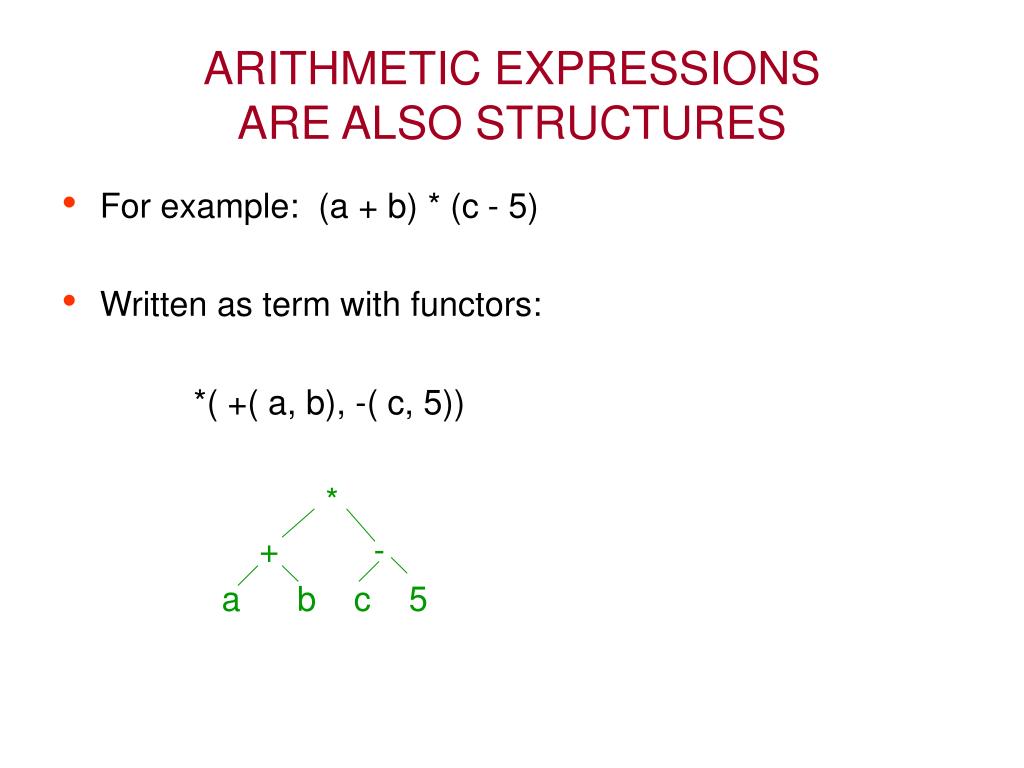 ARITHMETIC EXPRESSIONS
ARE ALSO STRUCTURES

• For example: (a + b) * (c - 5)

• Written as term with functors:

*( +( a, b), -( c, 5))

*

+ -

a b c 5